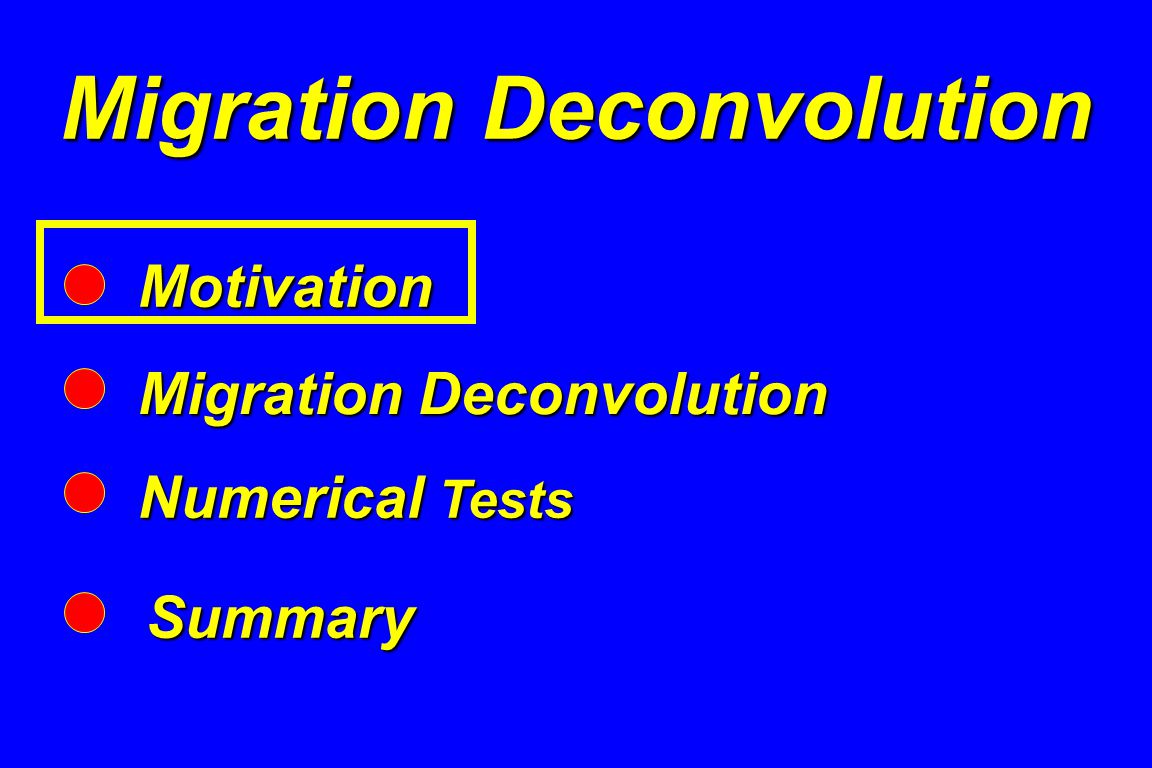 Migration Deconvolution

Motivation

Migration Deconvolution

Numerical Tests

Summary